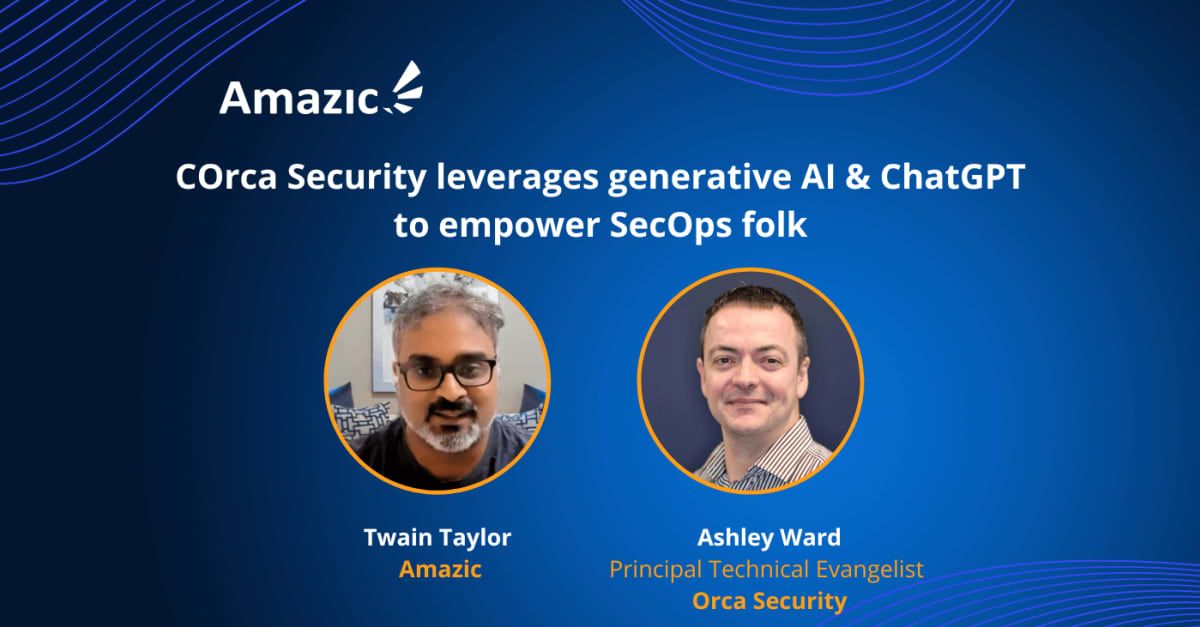 Amazic

COrca Security leverages generative AI & ChatGPT to empower SecOps folk

Twain Taylor
Amazic

Ashley Ward
Principal Technical Evangelist
Orca Security